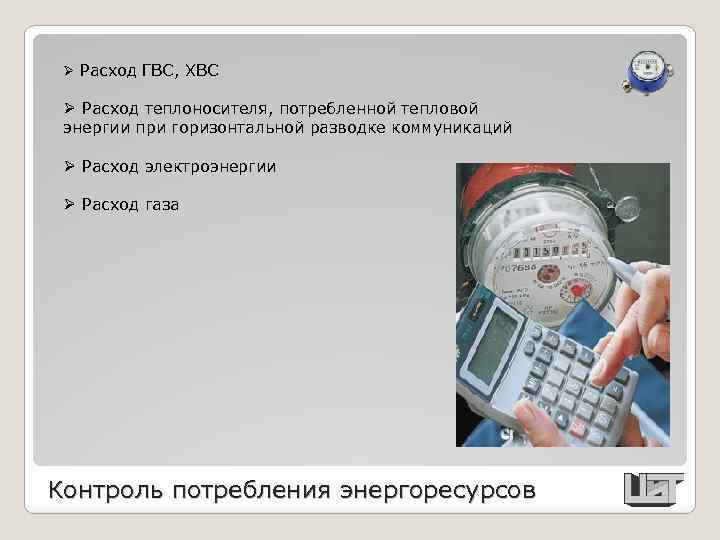 ➢ Расход ГВС, ХВС

➢ Расход теплоносителя, потребленной тепловой энергии при горизонтальной разводке коммуникаций

➢ Расход электроэнергии

➢ Расход газа

Контроль потребления энергоресурсов